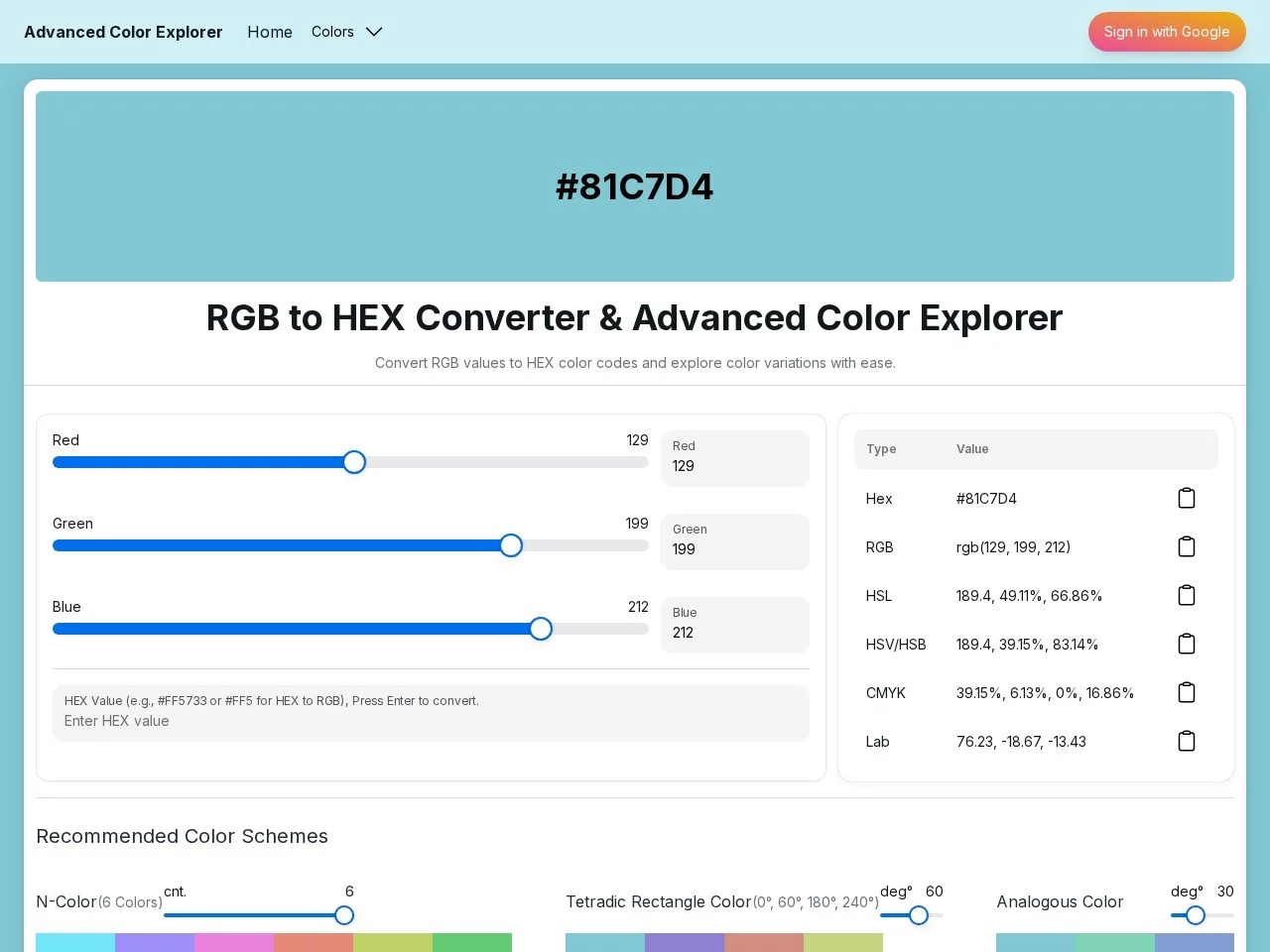 Advanced Color Explorer Home Colors Sign in with Google

#81C7D4

RGB to HEX Converter & Advanced Color Explorer

Convert RGB values to HEX color codes and explore color variations with ease.

Red 129
Red
129

Green 199
Green
199

Blue 212
Blue
212

HEX Value (e.g., #FF5733 or #FF5 for HEX to RGB), Press Enter to convert.
Enter HEX value

| Type | Value |
|---|---|
| Hex | #81C7D4 |
| RGB | rgb(129, 199, 212) |
| HSL | 189.4, 49.11%, 66.86% |
| HSV/HSB | 189.4, 39.15%, 83.14% |
| CMYK | 39.15%, 6.13%, 0%, 16.86% |
| Lab | 76.23, -18.67, -13.43 |

Recommended Color Schemes

N-Color(6 Colors) cnt. 6

Tetradic Rectangle Color(0°, 60°, 180°, 240°) deg° 60

Analogous Color deg° 30